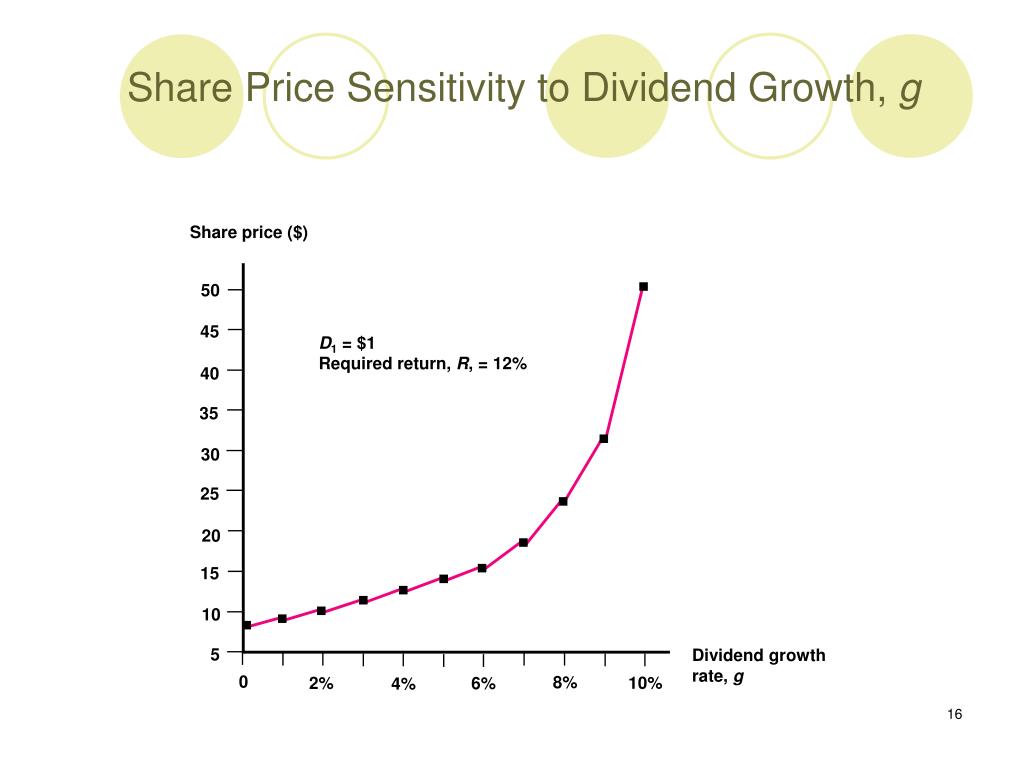 Share Price Sensitivity to Dividend Growth, $g$

Share price ($)

50
45
40
35
30
25
20
15
10
5

$D_1$ = $1
Required return, $R$, = 12%

0
2%
4%
6%
8%
10%

Dividend growth rate, $g$

16